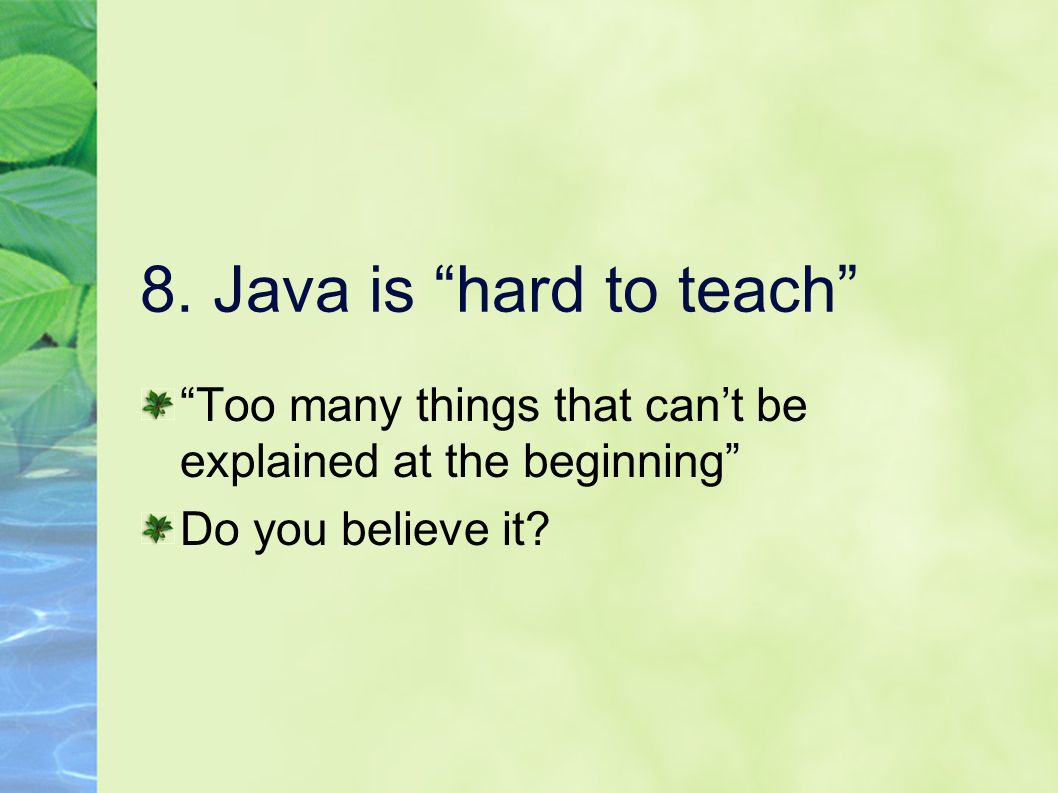 8. Java is “hard to teach”

“Too many things that can’t be explained at the beginning”

Do you believe it?